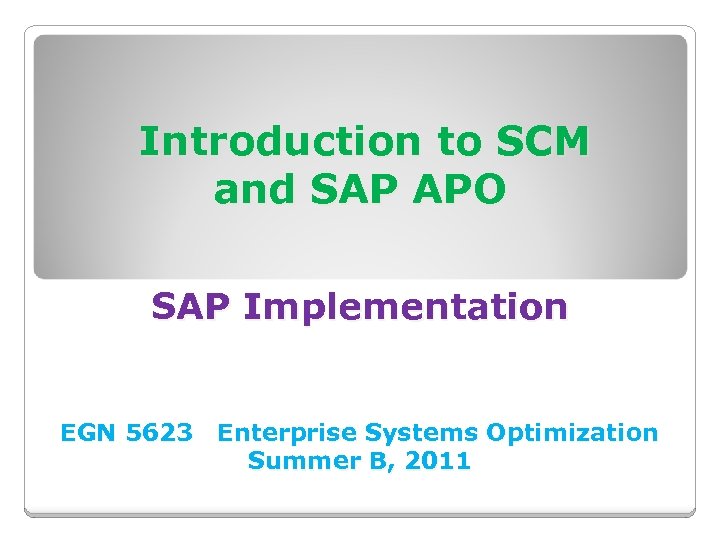 Introduction to SCM and SAP APO

SAP Implementation

EGN 5623 Enterprise Systems Optimization
Summer B, 2011